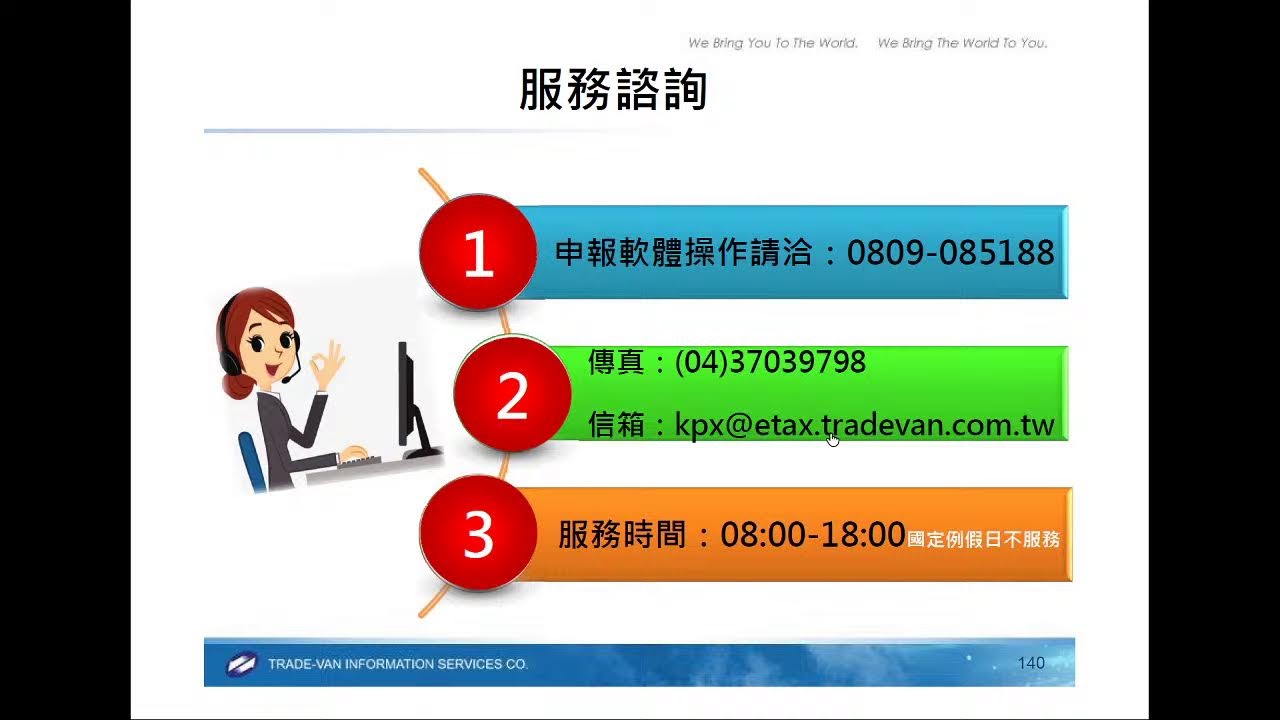 We Bring You To The World. We Bring The World To You.

服務諮詢

1

申報軟體操作請洽：0809-085188

2

傳真：(04)37039798

信箱：kpx@etax.tradevan.com.tw

3

服務時間：08:00-18:00國定例假日不服務

TRADE-VAN INFORMATION SERVICES CO.

140